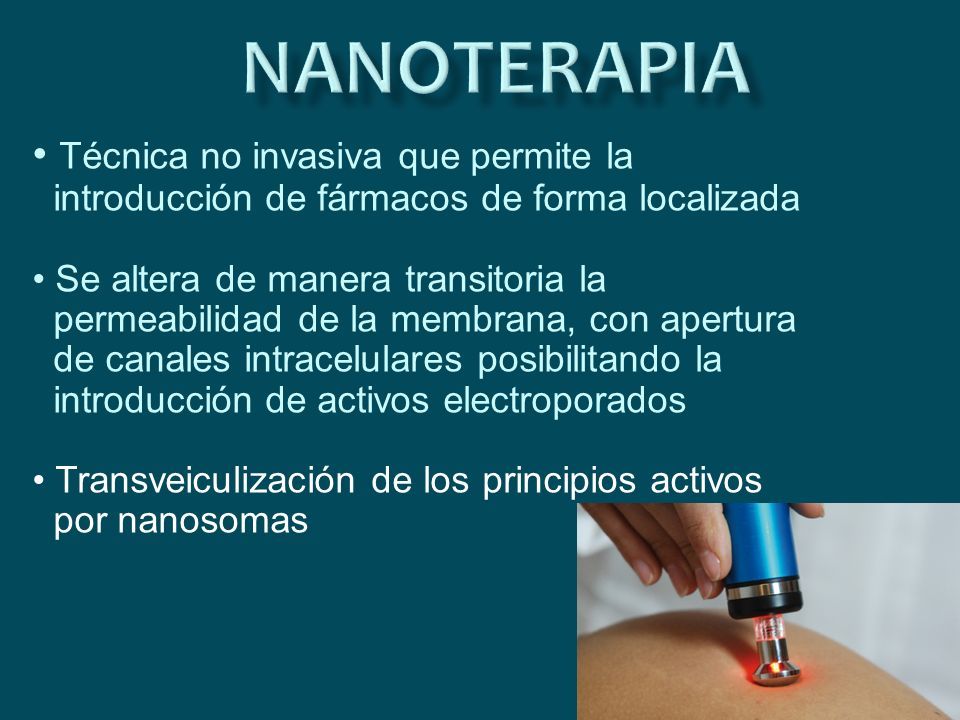 NANOTERAPIA

• Técnica no invasiva que permite la introducción de fármacos de forma localizada

• Se altera de manera transitoria la permeabilidad de la membrana, con apertura de canales intracelulares posibilitando la introducción de activos electroporados

• Transveiculización de los principios activos por nanosomas